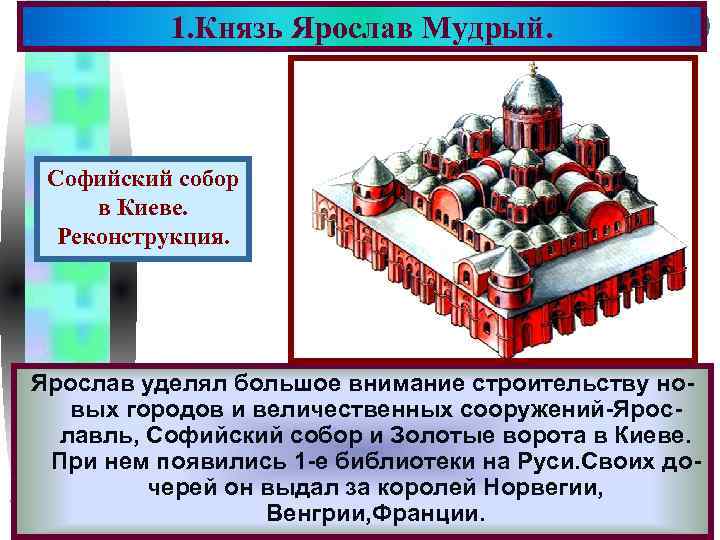 1.Князь Ярослав Мудрый.

Софийский собор в Киеве. Реконструкция.

Ярослав уделял большое внимание строительству новых городов и величественных сооружений-Ярославль, Софийский собор и Золотые ворота в Киеве. При нем появились 1-е библиотеки на Руси.Своих дочерей он выдал за королей Норвегии, Венгрии,Франции.